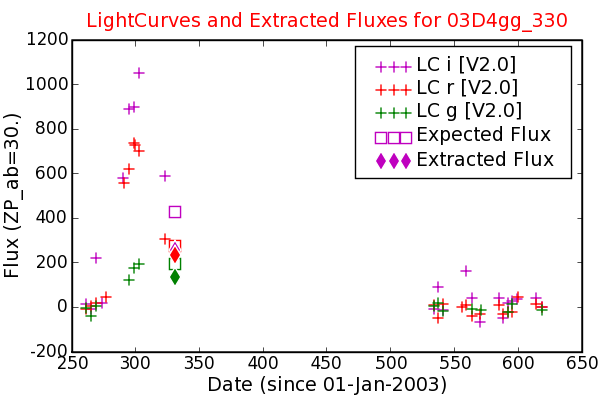 LightCurves and Extracted Fluxes for 03D4gg_330

LC i [V2.0]
LC r [V2.0]
LC g [V2.0]
Expected Flux
Extracted Flux

Flux (ZP_ab=30.)

1200
1000
800
600
400
200
0
-200

250 300 350 400 450 500 550 600 650

Date (since 01-Jan-2003)